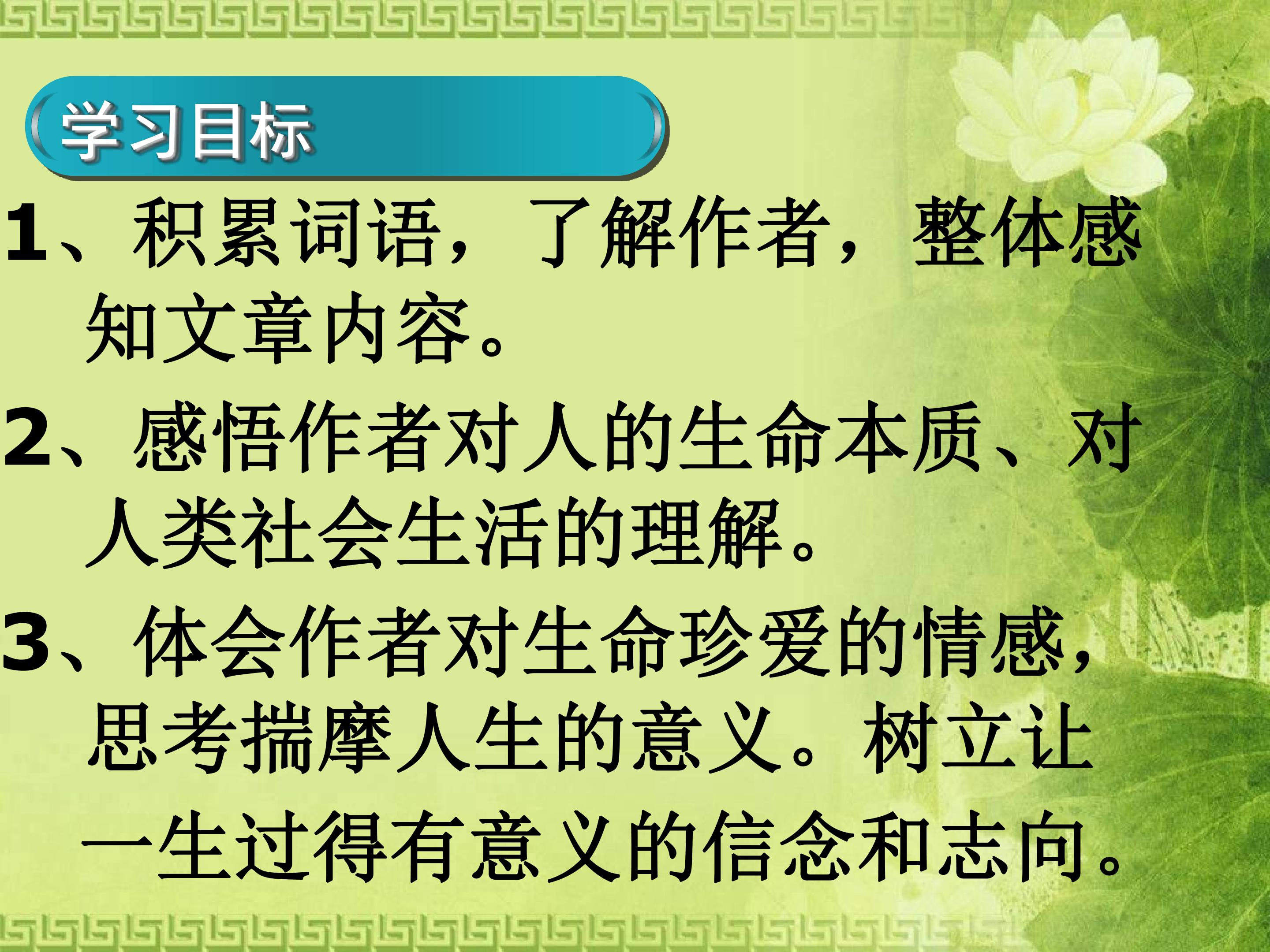 学习目标

1、积累词语，了解作者，整体感知文章内容。

2、感悟作者对人的生命本质、对人类社会生活的理解。

3、体会作者对生命珍爱的情感，思考揣摩人生的意义。树立让一生过得有意义的信念和志向。